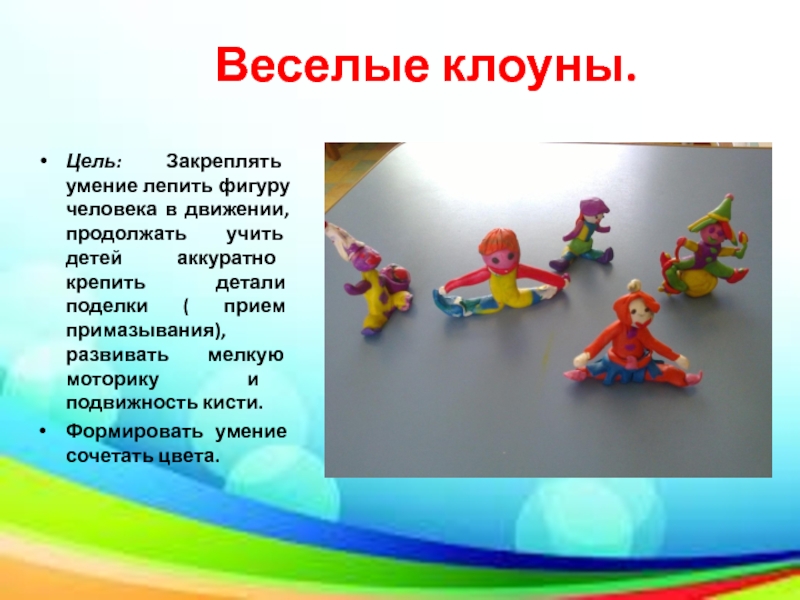 Веселые клоуны.

• Цель: Закреплять умение лепить фигуру человека в движении, продолжать учить детей аккуратно крепить детали поделки ( прием примазывания), развивать мелкую моторику и подвижность кисти.

• Формировать умение сочетать цвета.